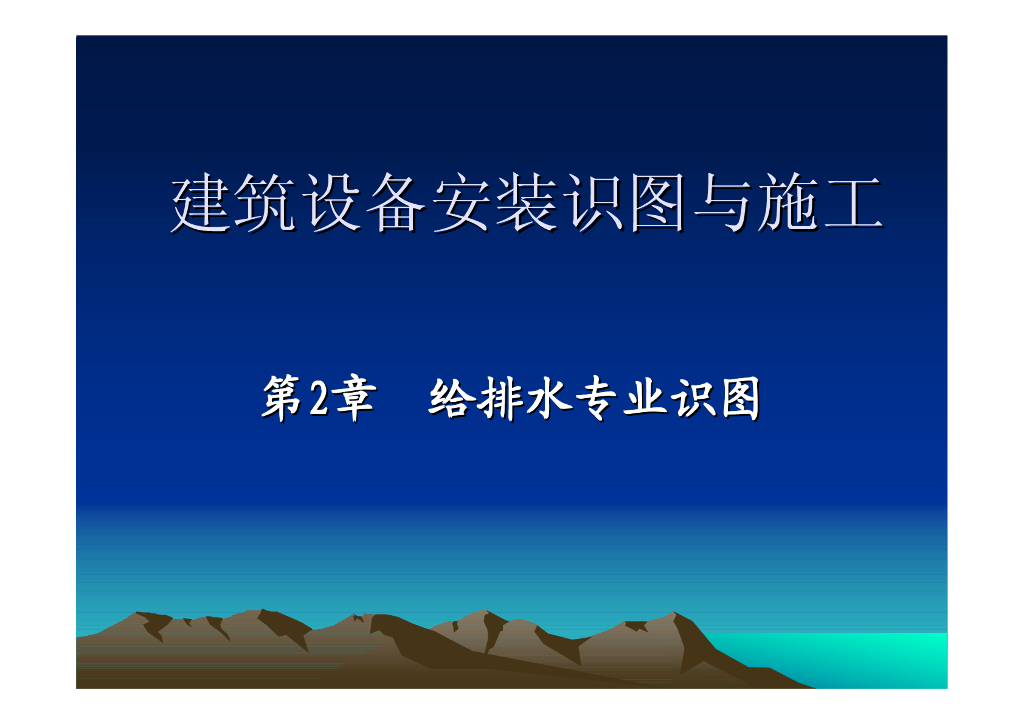 建筑设备安装识图与施工

第2章　给排水专业识图